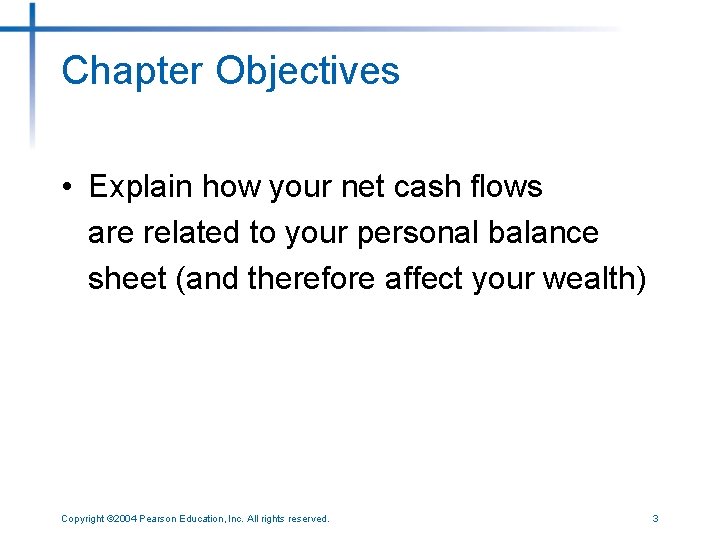 Chapter Objectives

• Explain how your net cash flows are related to your personal balance sheet (and therefore affect your wealth)

Copyright ©2004 Pearson Education, Inc. All rights reserved.

3